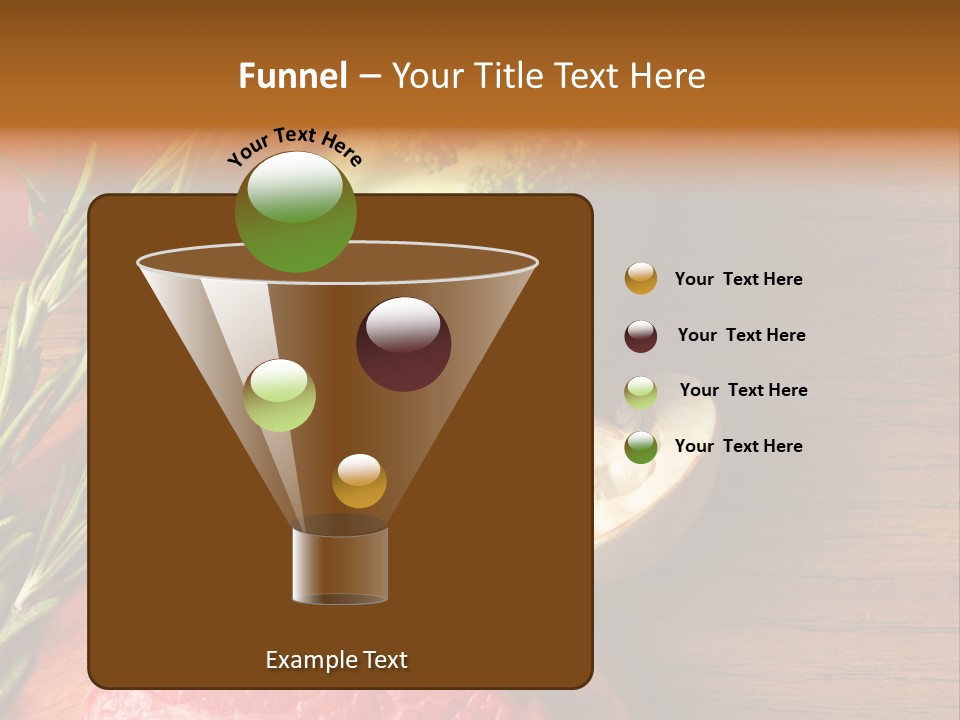 Funnel – Your Title Text Here

Your Text Here

Your Text Here

Your Text Here

Your Text Here

Your Text Here

Example Text